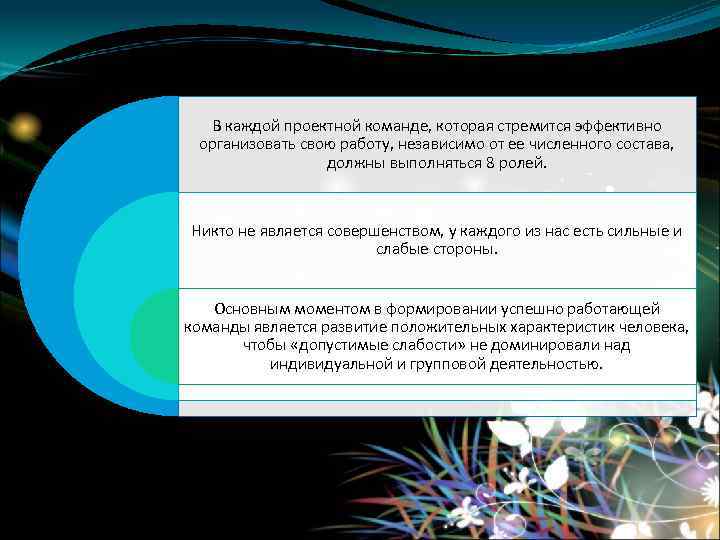 В каждой проектной команде, которая стремится эффективно организовать свою работу, независимо от ее численного состава, должны выполняться 8 ролей.

Никто не является совершенством, у каждого из нас есть сильные и слабые стороны.

Основным моментом в формировании успешно работающей команды является развитие положительных характеристик человека, чтобы «допустимые слабости» не доминировали над индивидуальной и групповой деятельностью.